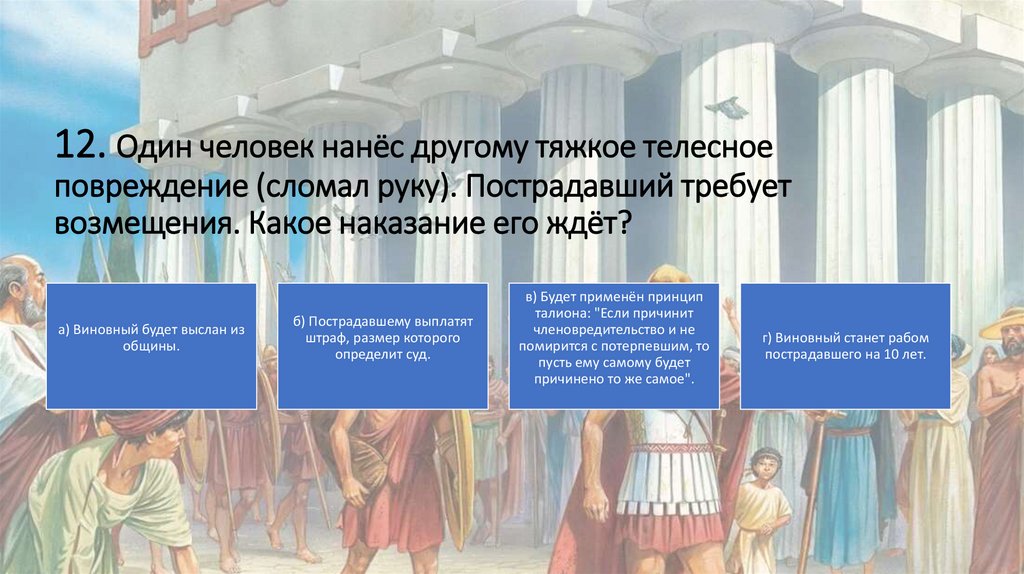 12. Один человек нанёс другому тяжкое телесное повреждение (сломал руку). Пострадавший требует возмещения. Какое наказание его ждёт?

а) Виновный будет выслан из общины.

б) Пострадавшему выплатят штраф, размер которого определит суд.

в) Будет применён принцип талиона: "Если причинит членовредительство и не помирится с потерпевшим, то пусть ему самому будет причинено то же самое".

г) Виновный станет рабом пострадавшего на 10 лет.